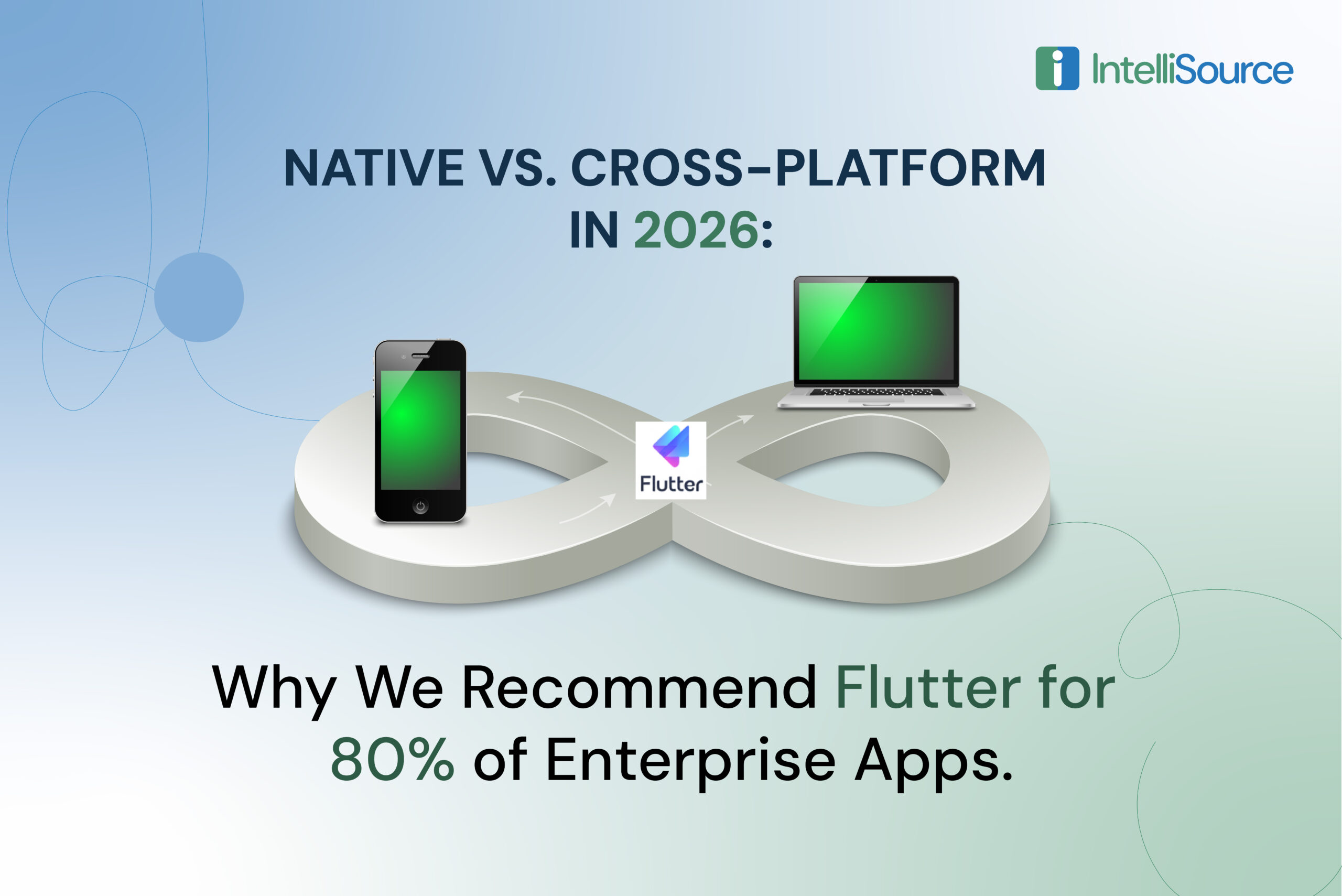 IntelliSource

NATIVE VS. CROSS-PLATFORM IN 2026:

Flutter

Why We Recommend Flutter for 80% of Enterprise Apps.